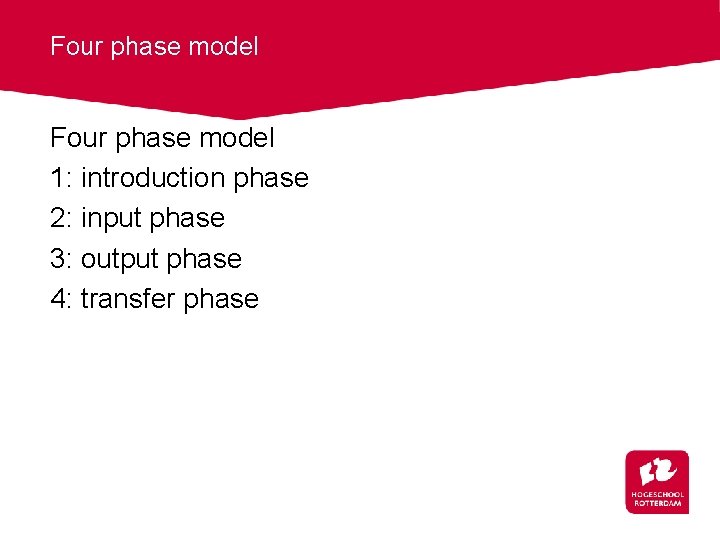 Four phase model

Four phase model
1: introduction phase
2: input phase
3: output phase
4: transfer phase

HOGESCHOOL ROTTERDAM